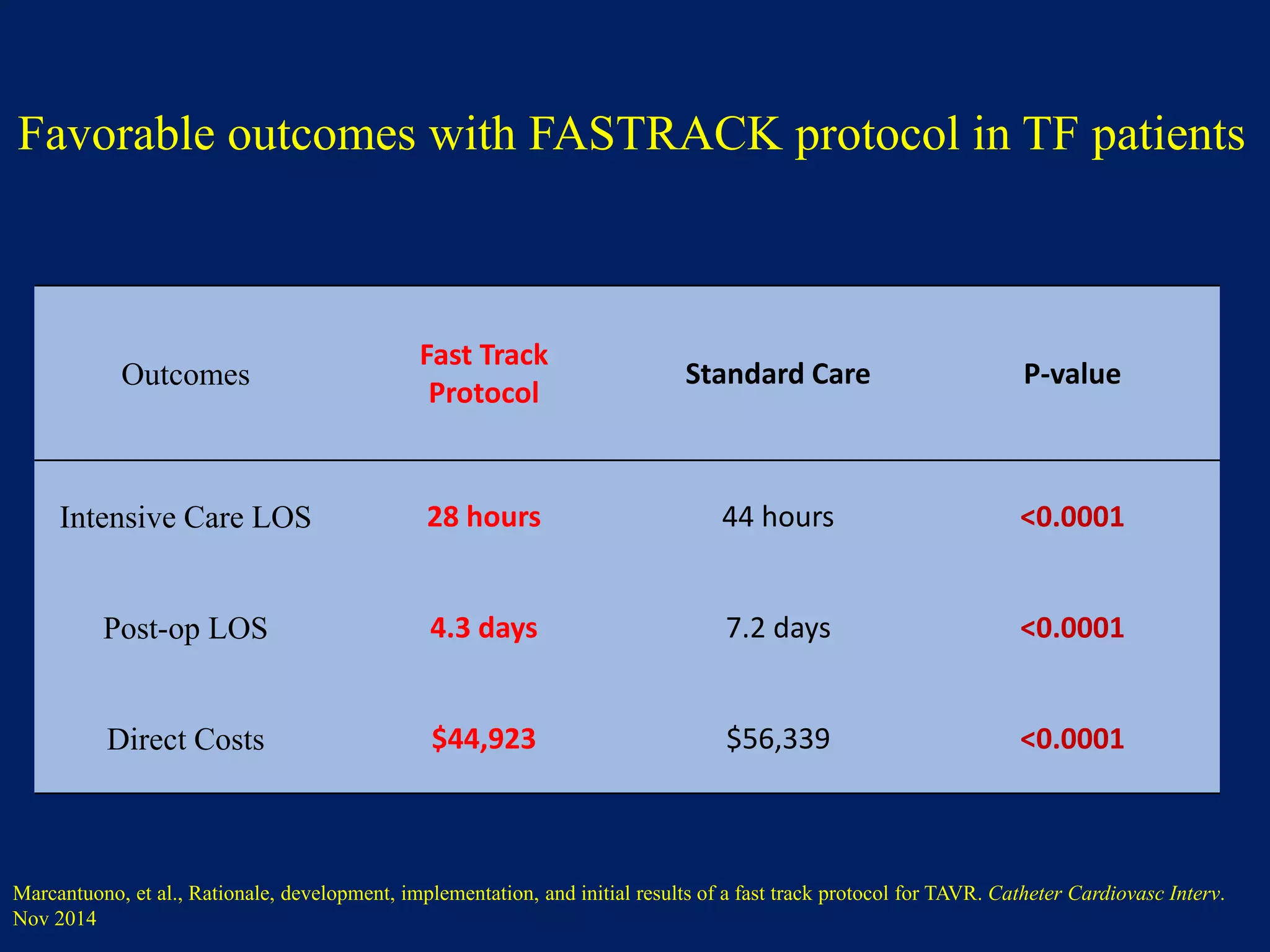 Favorable outcomes with FASTRACK protocol in TF patients

| Outcomes | Fast Track Protocol | Standard Care | P-value |
|---|---|---|---|
| Intensive Care LOS | 28 hours | 44 hours | <0.0001 |
| Post-op LOS | 4.3 days | 7.2 days | <0.0001 |
| Direct Costs | $44,923 | $56,339 | <0.0001 |

Marcantuono, et al., Rationale, development, implementation, and initial results of a fast track protocol for TAVR. Catheter Cardiovasc Interv. Nov 2014